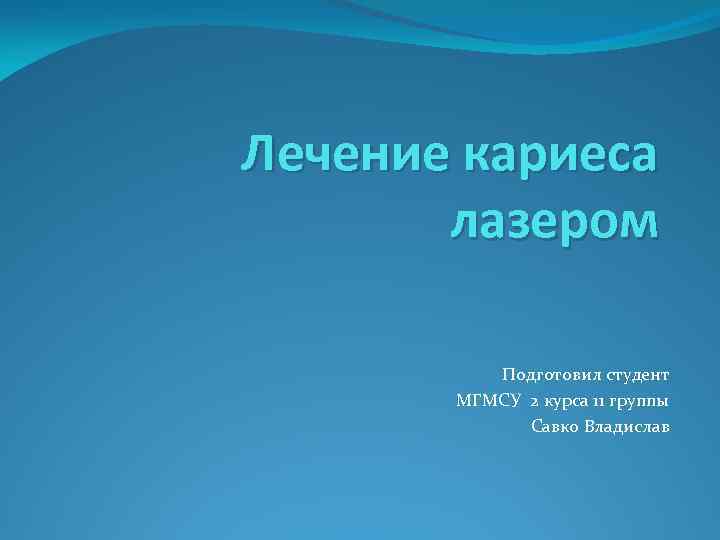 Лечение кариеса лазером

Подготовил студент
МГМСУ 2 курса 11 группы
Савко Владислав